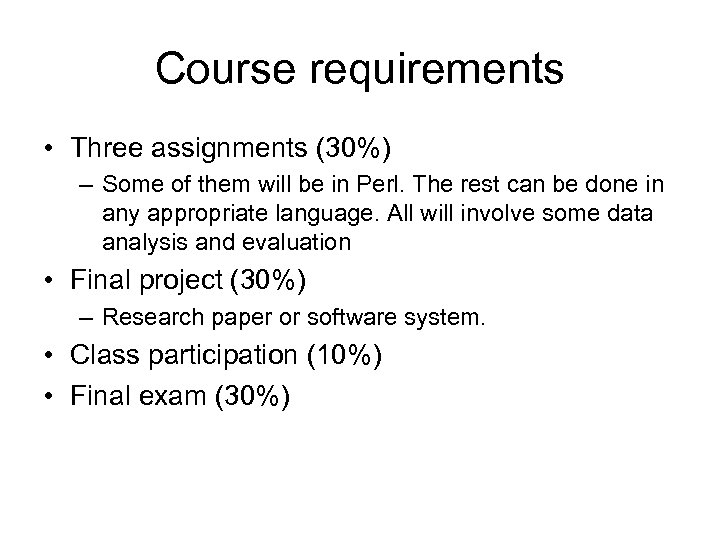 Course requirements

• Three assignments (30%)
– Some of them will be in Perl. The rest can be done in any appropriate language. All will involve some data analysis and evaluation

• Final project (30%)
– Research paper or software system.

• Class participation (10%)

• Final exam (30%)